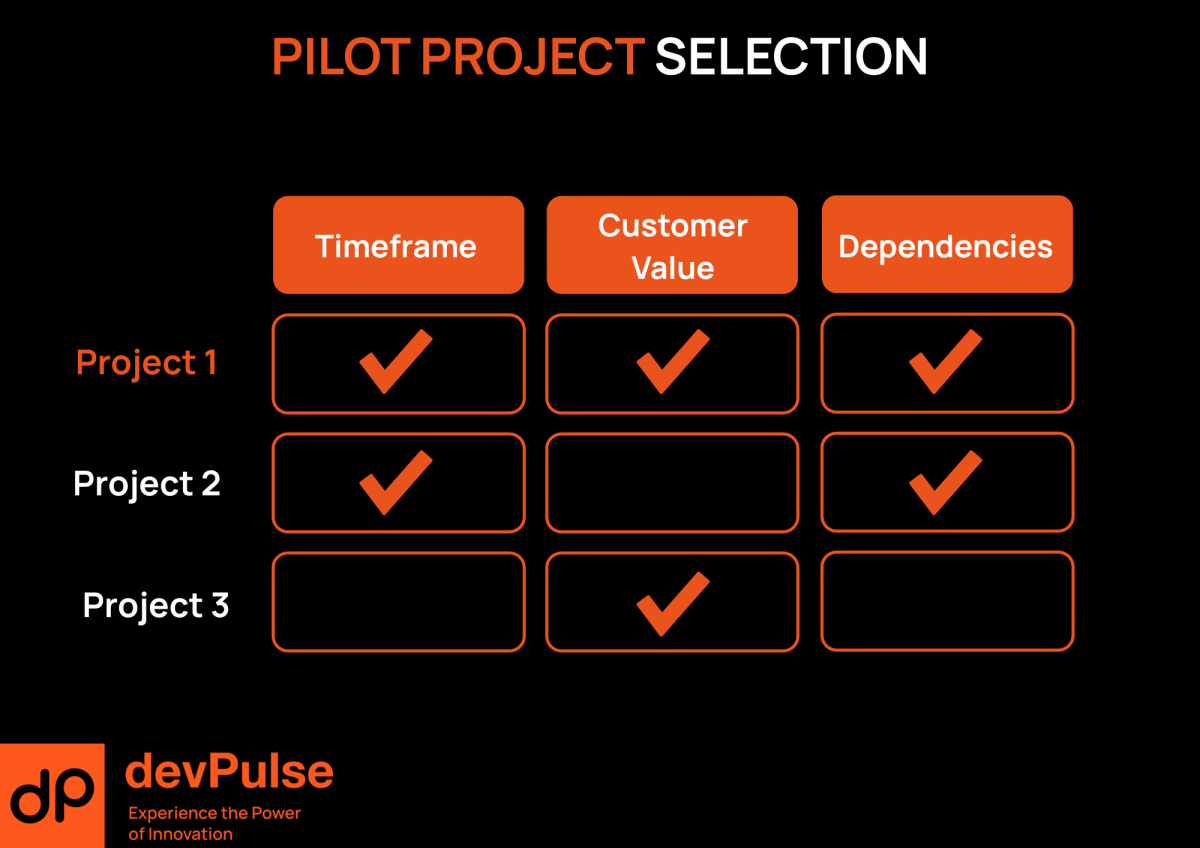 PILOT PROJECT SELECTION

| | Timeframe | Customer Value | Dependencies |
|---|---|---|---|
| Project 1 | ✓ | ✓ | ✓ |
| Project 2 | ✓ | | ✓ |
| Project 3 | | ✓ | |

dp devPulse
Experience the Power of Innovation